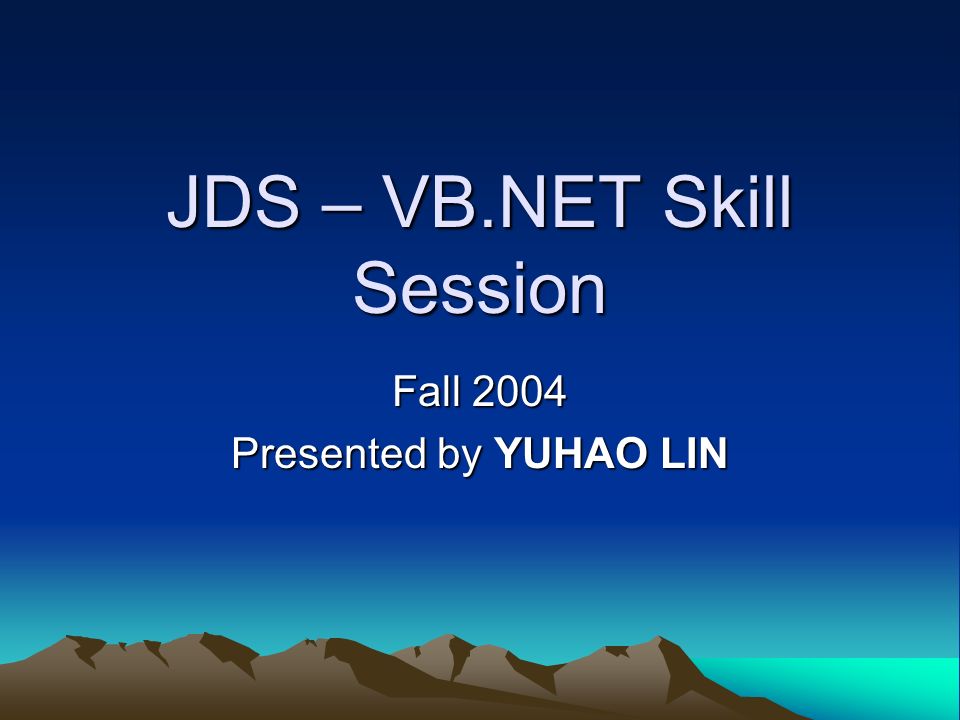 JDS – VB.NET Skill Session

Fall 2004
Presented by YUHAO LIN